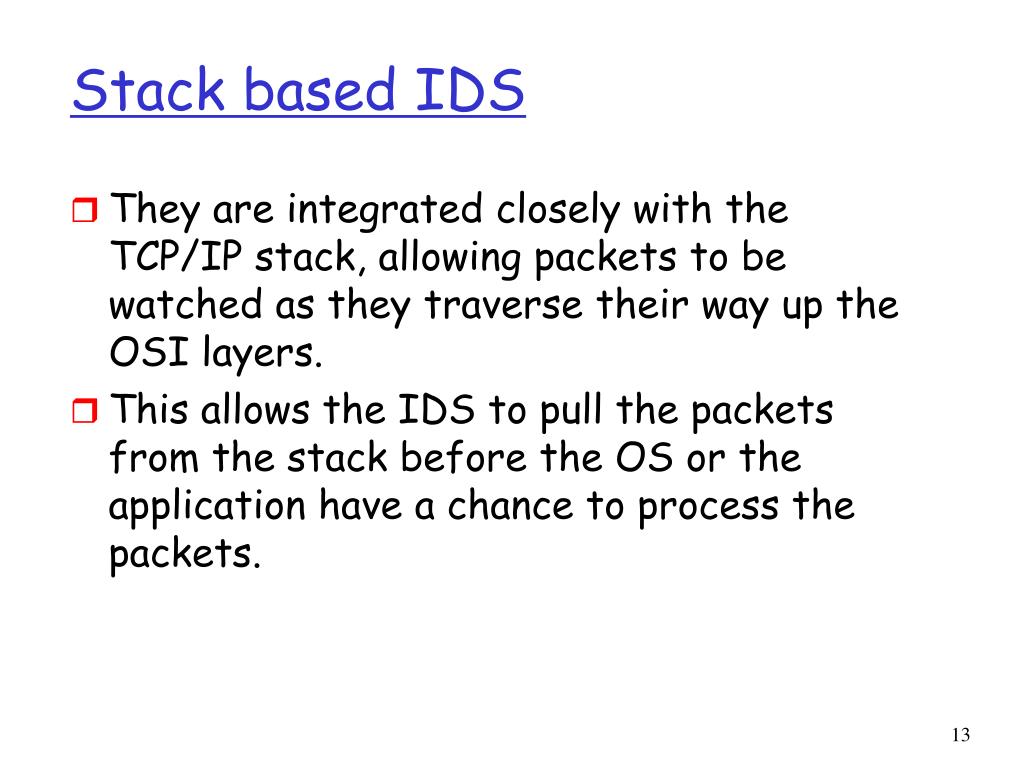 Stack based IDS

They are integrated closely with the TCP/IP stack, allowing packets to be watched as they traverse their way up the OSI layers.

This allows the IDS to pull the packets from the stack before the OS or the application have a chance to process the packets.

13